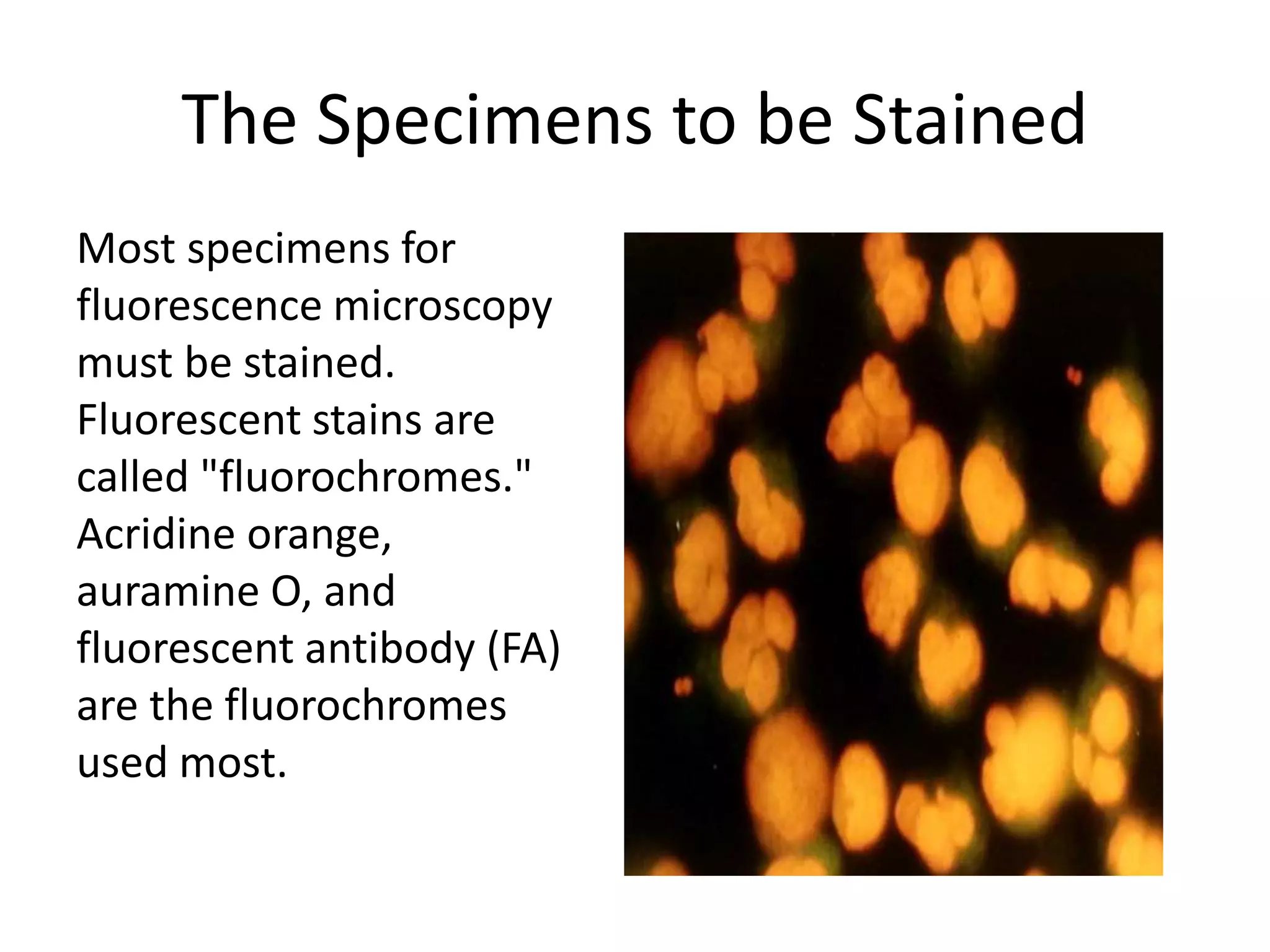 The Specimens to be Stained

Most specimens for fluorescence microscopy must be stained. Fluorescent stains are called "fluorochromes." Acridine orange, auramine O, and fluorescent antibody (FA) are the fluorochromes used most.